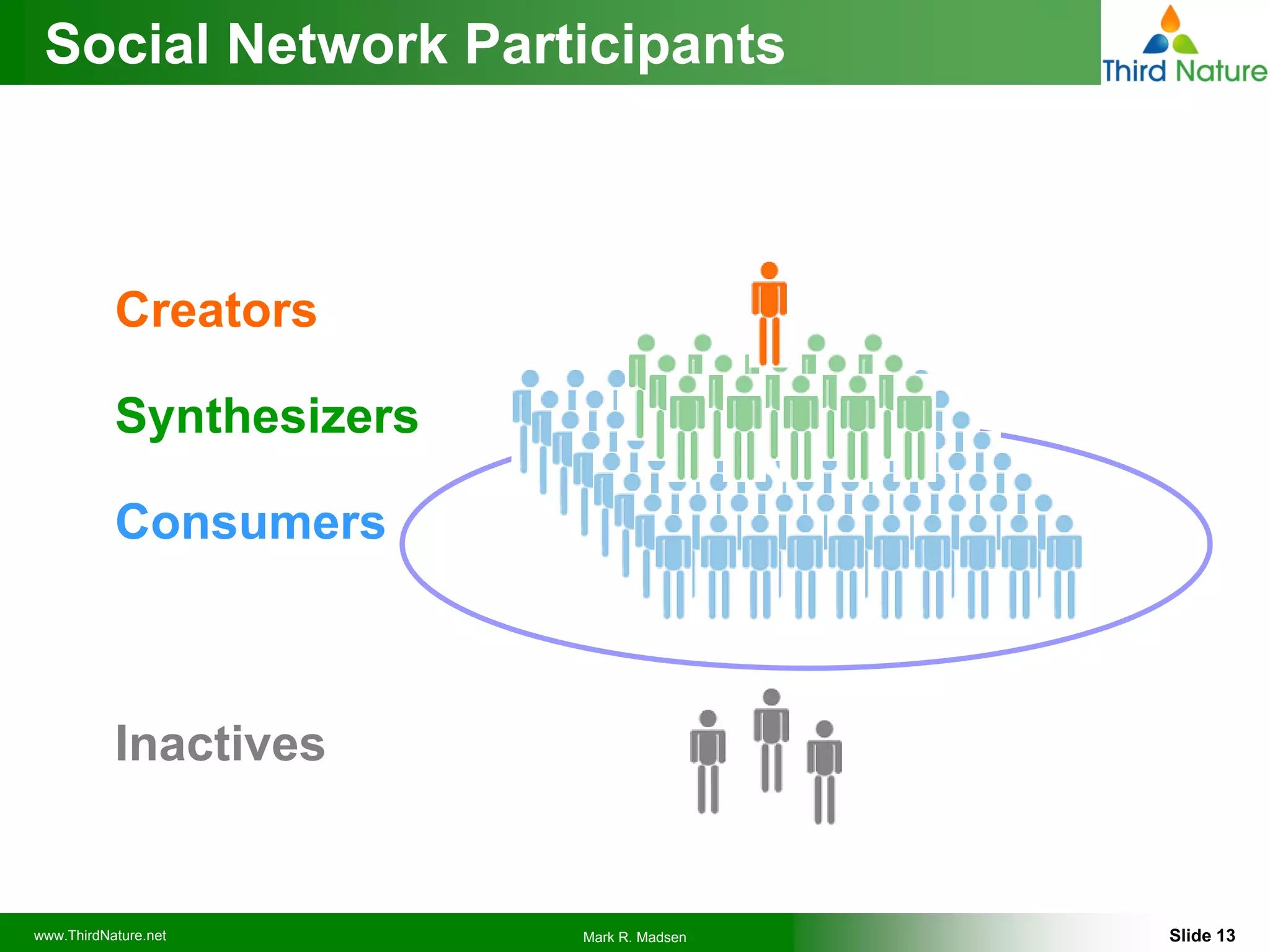 Social Network Participants

Third Nature

Creators

Synthesizers

Consumers

Inactives

www.ThirdNature.net

Mark R. Madsen

Slide 13